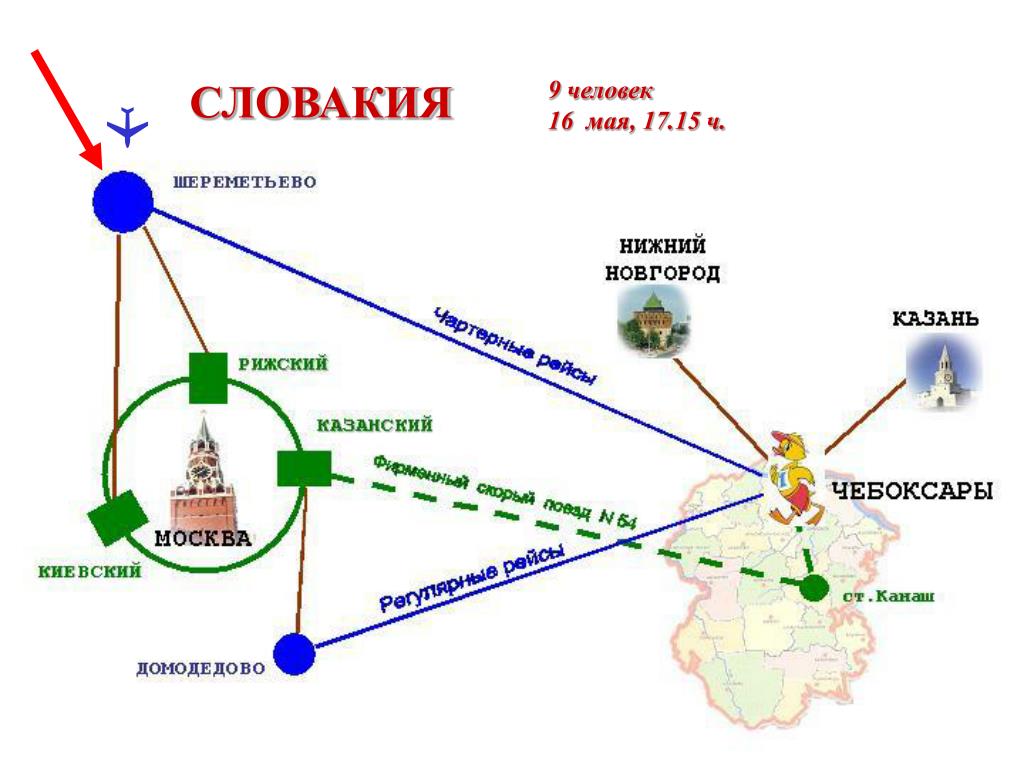 СЛОВАКИЯ

9 человек
16 мая, 17.15 ч.

ШЕРЕМЕТЬЕВО

НИЖНИЙ НОВГОРОД

КАЗАНЬ

Чартерные рейсы

РИЖСКИЙ

КАЗАНСКИЙ

Фирменный скорый поезд N 54

ЧЕБОКСАРЫ

МОСКВА

КИЕВСКИЙ

Регулярные рейсы

ст.Канаш

ДОМОДЕДОВО